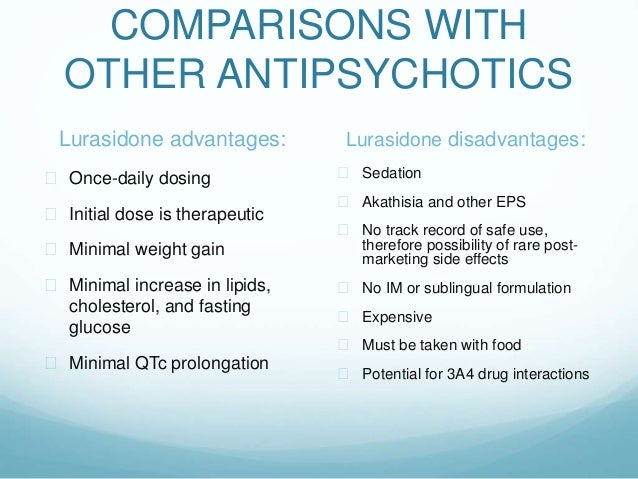 COMPARISONS WITH OTHER ANTIPSYCHOTICS

Lurasidone advantages:

Once-daily dosing

Initial dose is therapeutic

Minimal weight gain

Minimal increase in lipids, cholesterol, and fasting glucose

Minimal QTc prolongation

Lurasidone disadvantages:

Sedation

Akathisia and other EPS

No track record of safe use, therefore possibility of rare post-marketing side effects

No IM or sublingual formulation

Expensive

Must be taken with food

Potential for 3A4 drug interactions